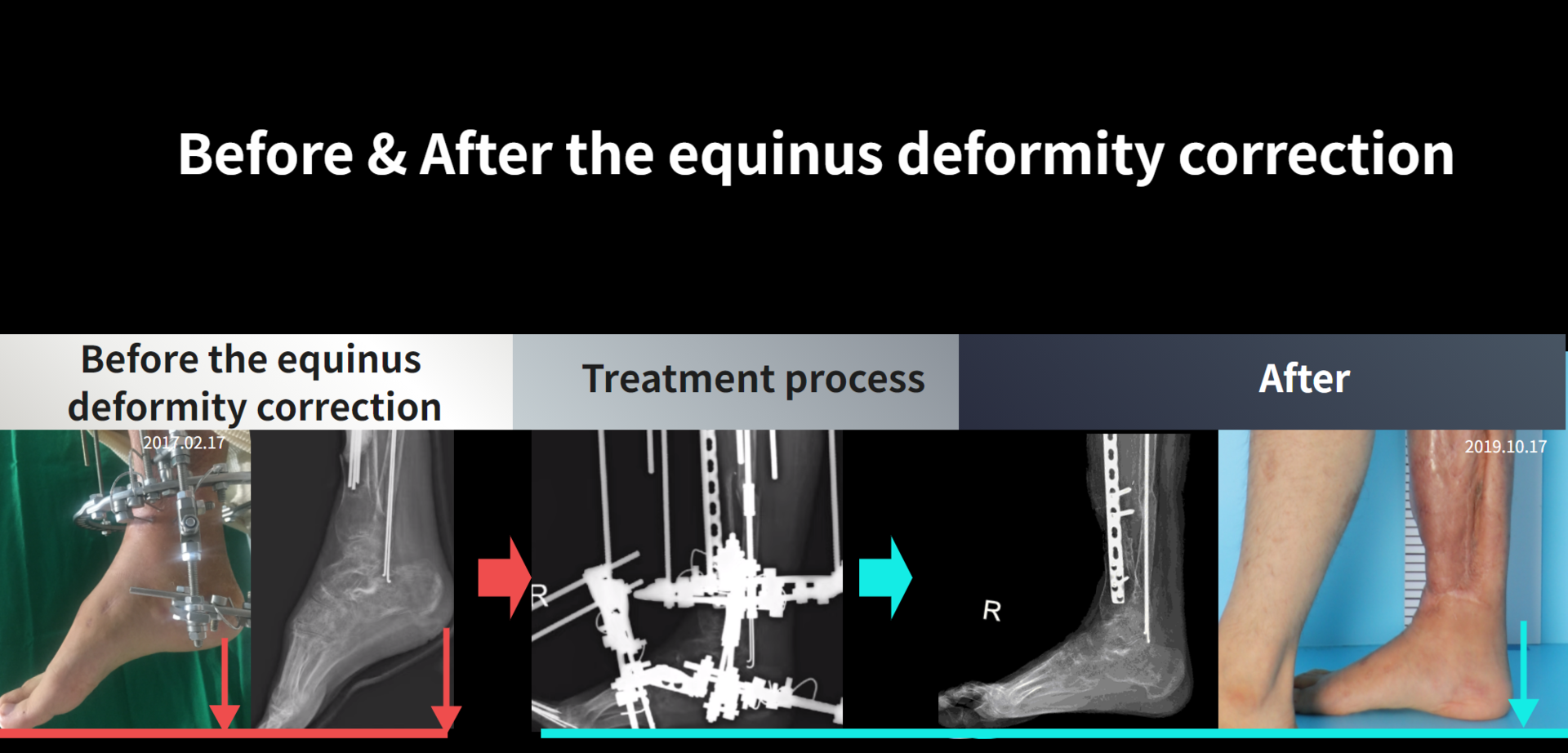 Before & After the equinus deformity correction

Before the equinus deformity correction

Treatment process

After

2017.02.17

R

R

2019.10.17